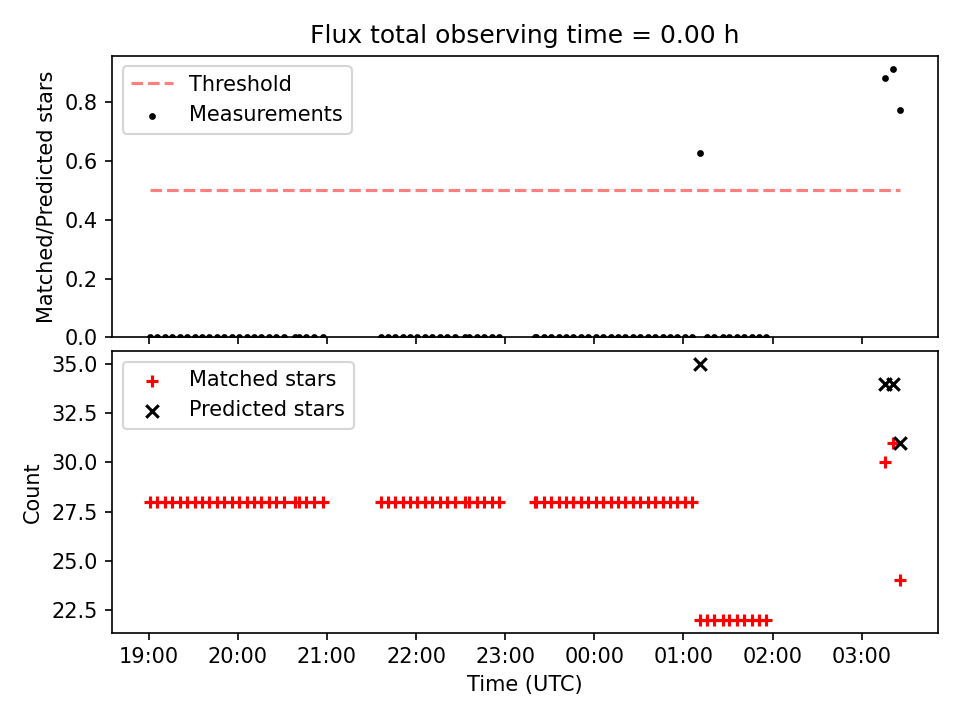 Flux total observing time = 0.00 h

Threshold
Measurements

Matched/Predicted stars

0.8
0.6
0.4
0.2
0.0

Matched stars
Predicted stars

Count

35.0
32.5
30.0
27.5
25.0
22.5

19:00
20:00
21:00
22:00
23:00
00:00
01:00
02:00
03:00

Time (UTC)